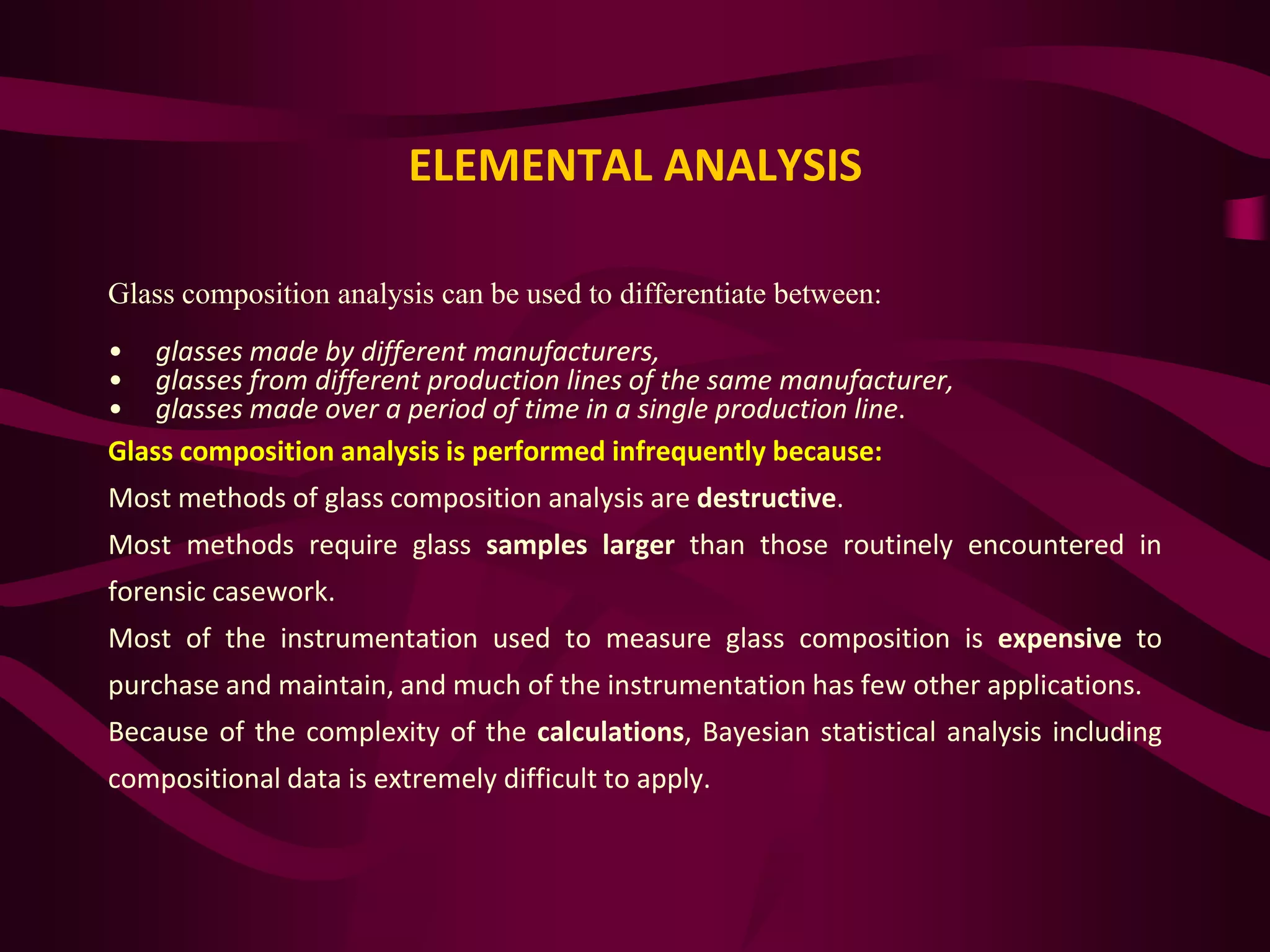 ELEMENTAL ANALYSIS

Glass composition analysis can be used to differentiate between:

• glasses made by different manufacturers,
• glasses from different production lines of the same manufacturer,
• glasses made over a period of time in a single production line.

Glass composition analysis is performed infrequently because:

Most methods of glass composition analysis are destructive.

Most methods require glass samples larger than those routinely encountered in forensic casework.

Most of the instrumentation used to measure glass composition is expensive to purchase and maintain, and much of the instrumentation has few other applications.

Because of the complexity of the calculations, Bayesian statistical analysis including compositional data is extremely difficult to apply.